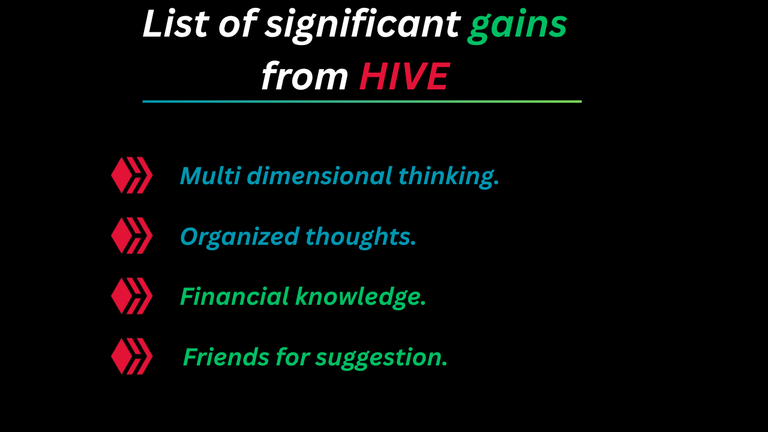 List of significant gains from HIVE

Multi dimensional thinking.

Organized thoughts.

Financial knowledge.

Friends for suggestion.